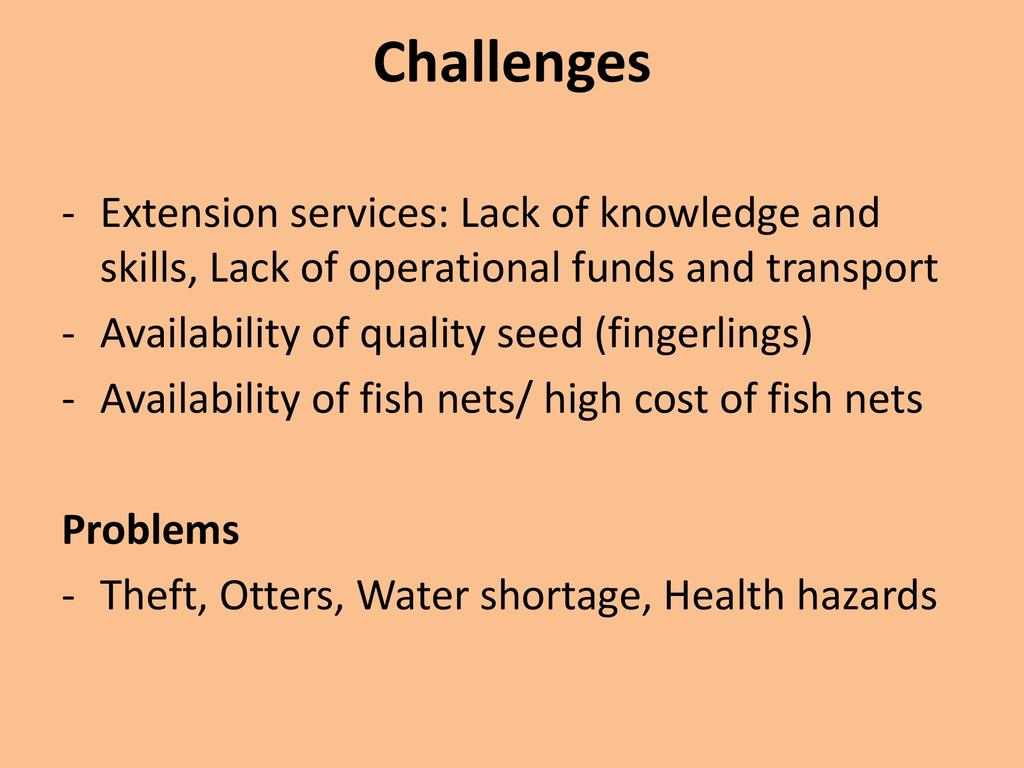 Challenges

- Extension services: Lack of knowledge and skills, Lack of operational funds and transport
- Availability of quality seed (fingerlings)
- Availability of fish nets/ high cost of fish nets

Problems
- Theft, Otters, Water shortage, Health hazards